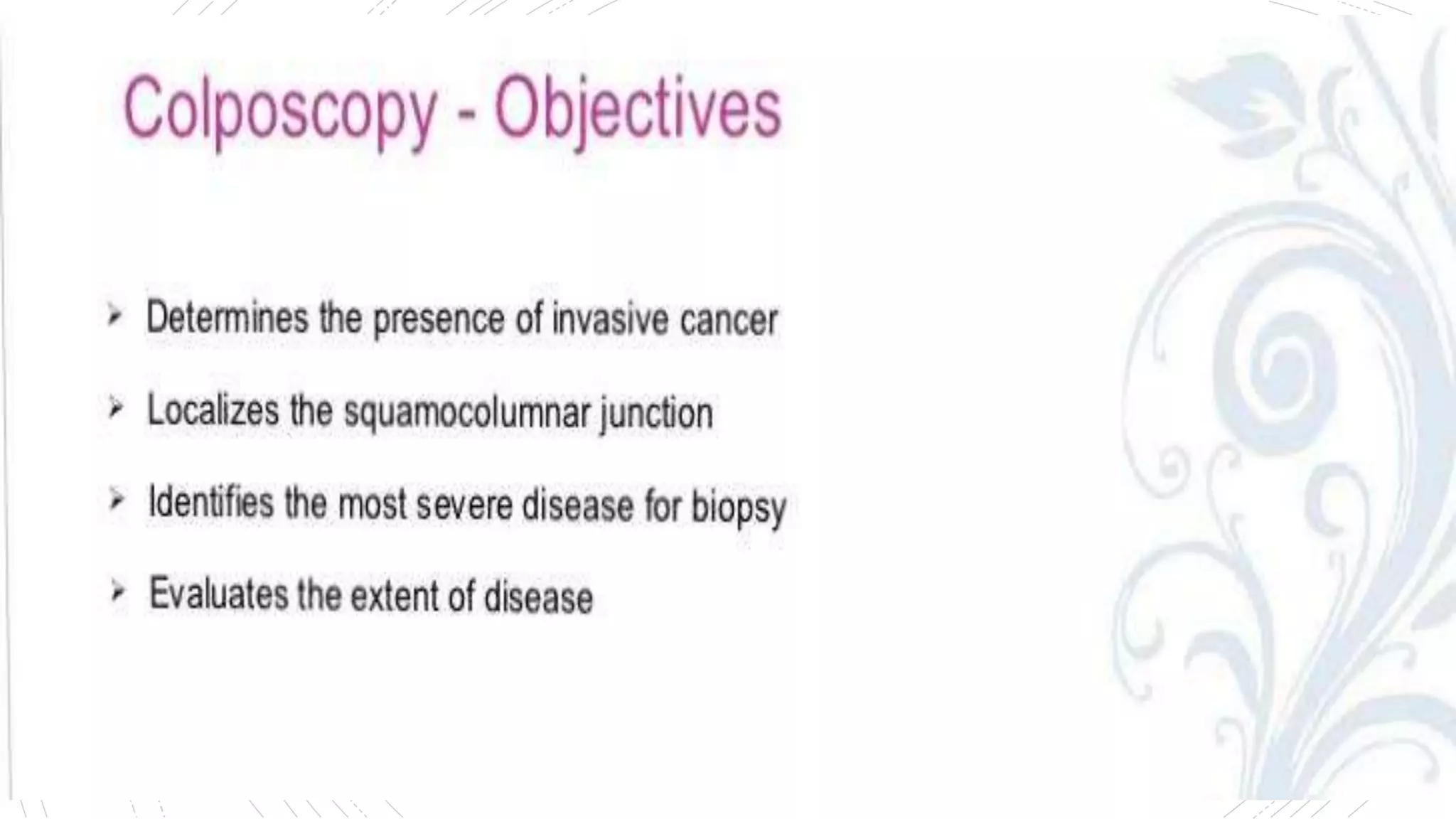 Colposcopy - Objectives

➤ Determines the presence of invasive cancer

➤ Localizes the squamocolumnar junction

➤ Identifies the most severe disease for biopsy

➤ Evaluates the extent of disease